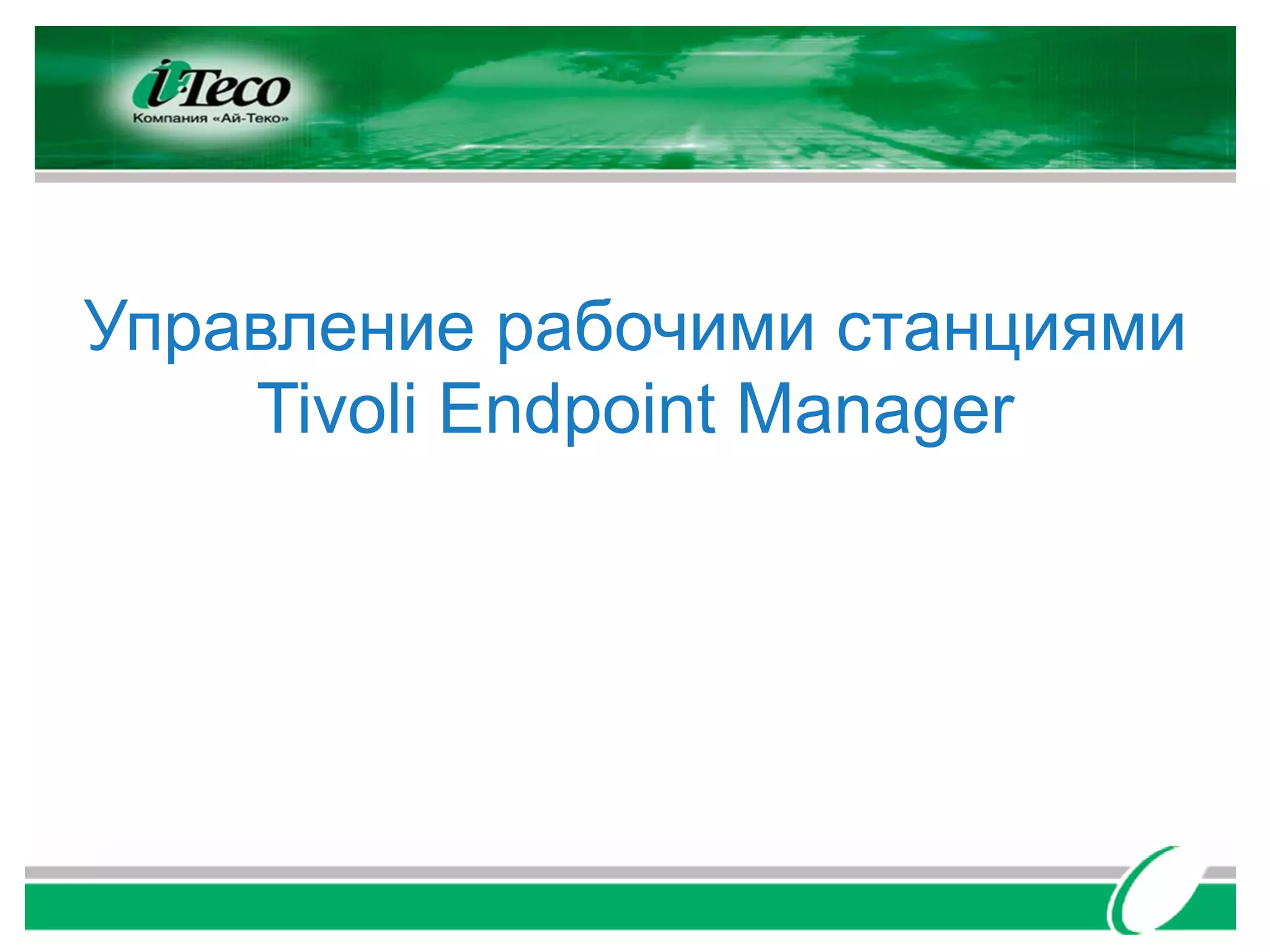 i-Teco
Компания «Ай-Теко»

Управление рабочими станциями Tivoli Endpoint Manager